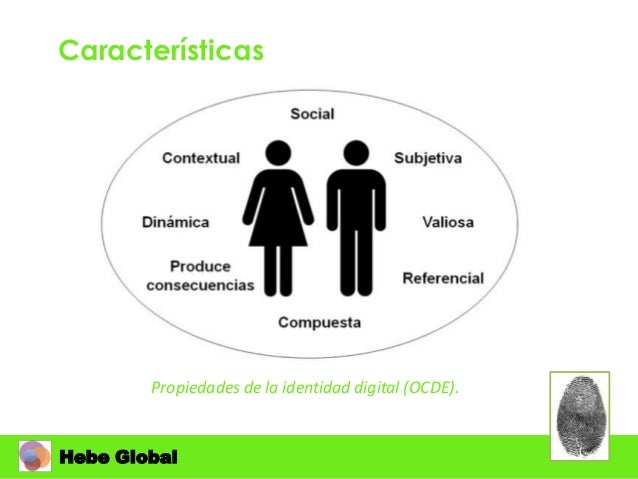 Características

Social

Contextual

Subjetiva

Dinámica

Valiosa

Produce consecuencias

Referencial

Compuesta

Propiedades de la identidad digital (OCDE).

Hebe Global